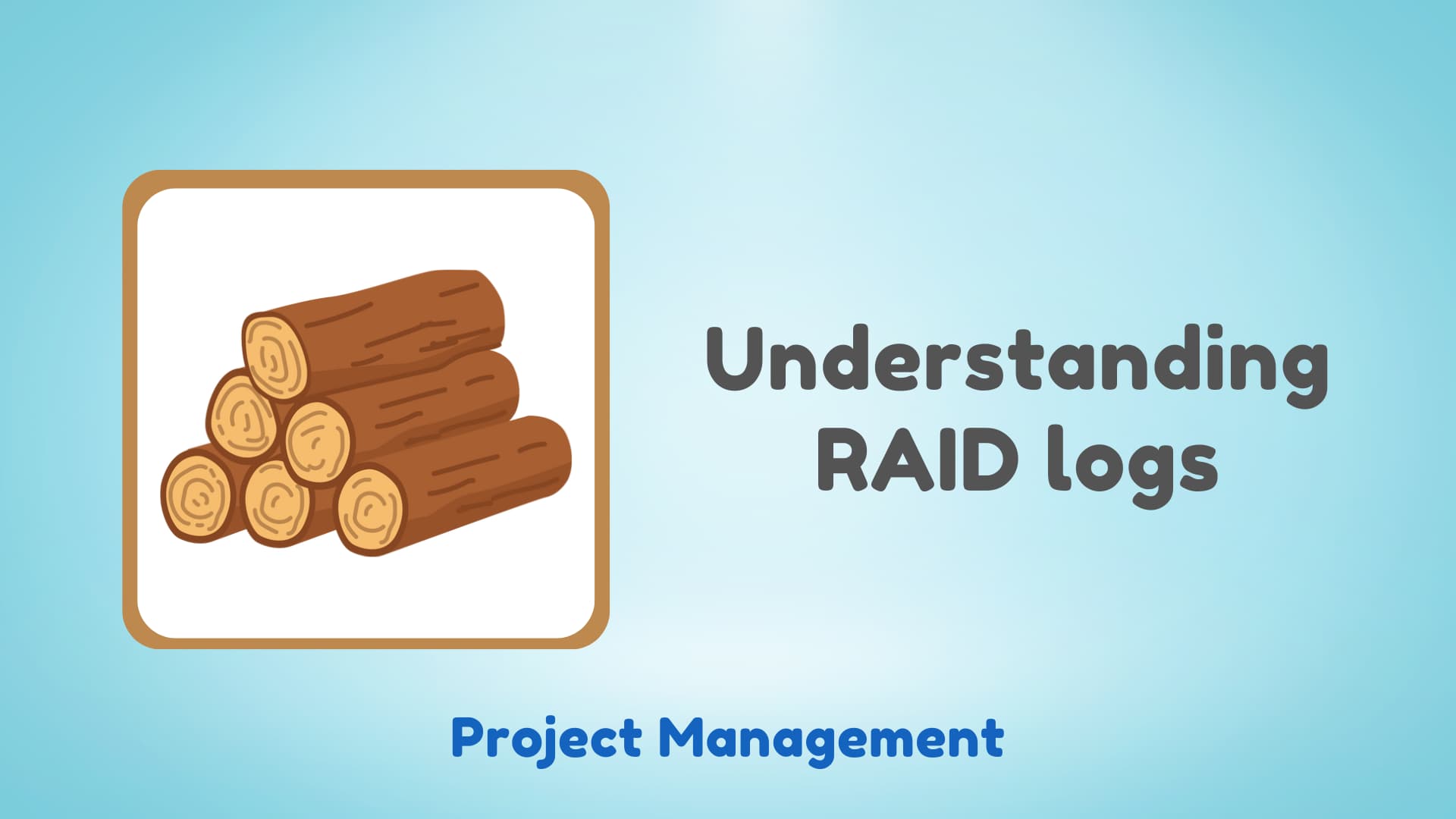 Understanding RAID logs

Project Management